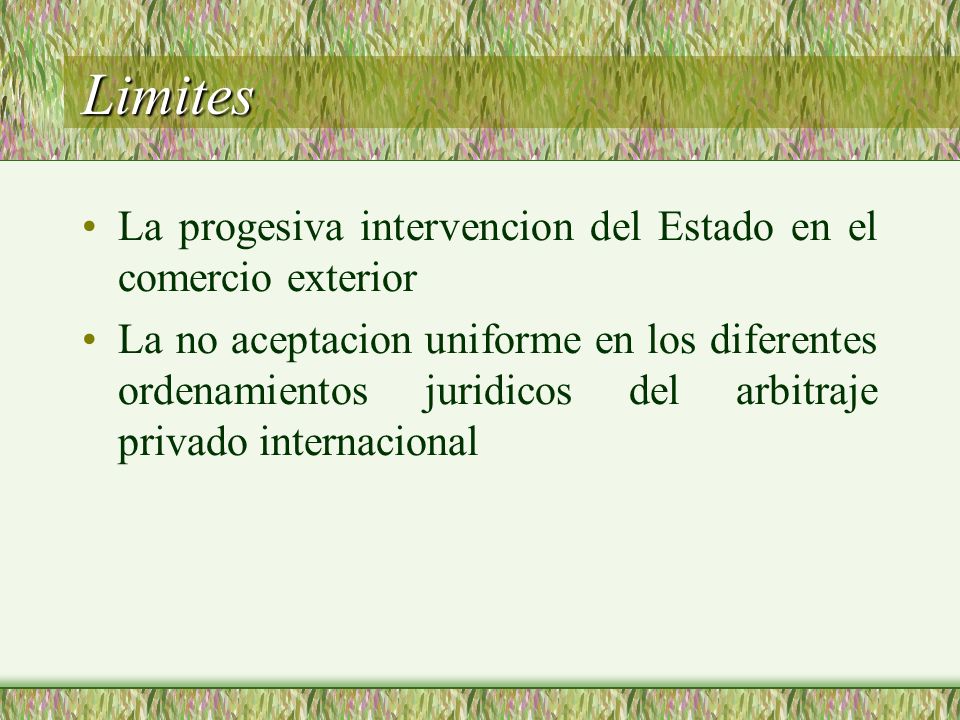 Limites

• La progesiva intervencion del Estado en el comercio exterior

• La no aceptacion uniforme en los diferentes ordenamientos juridicos del arbitraje privado internacional